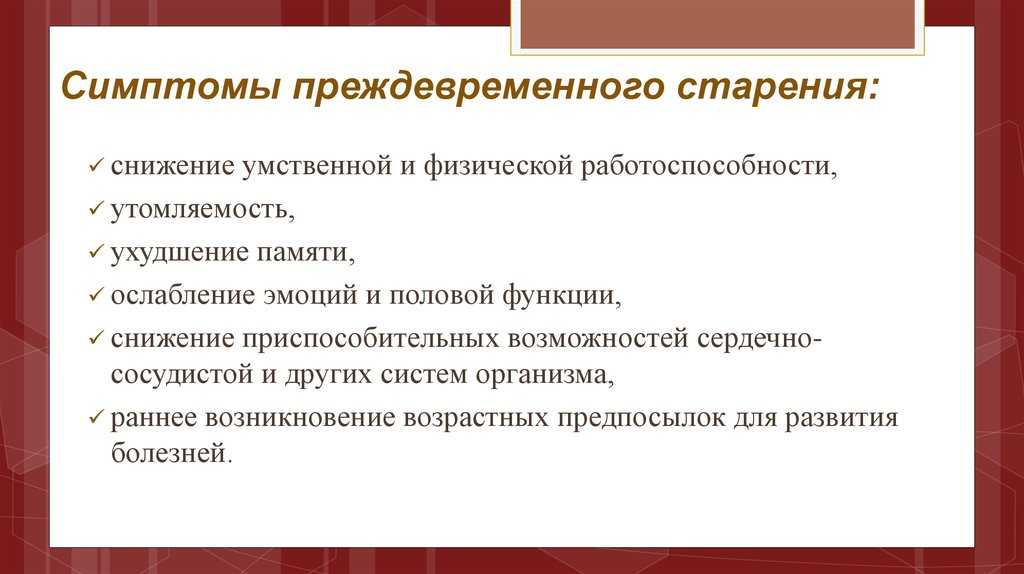 Симптомы преждевременного старения:

✓ снижение умственной и физической работоспособности,
✓ утомляемость,
✓ ухудшение памяти,
✓ ослабление эмоций и половой функции,
✓ снижение приспособительных возможностей сердечно-сосудистой и других систем организма,
✓ раннее возникновение возрастных предпосылок для развития болезней.